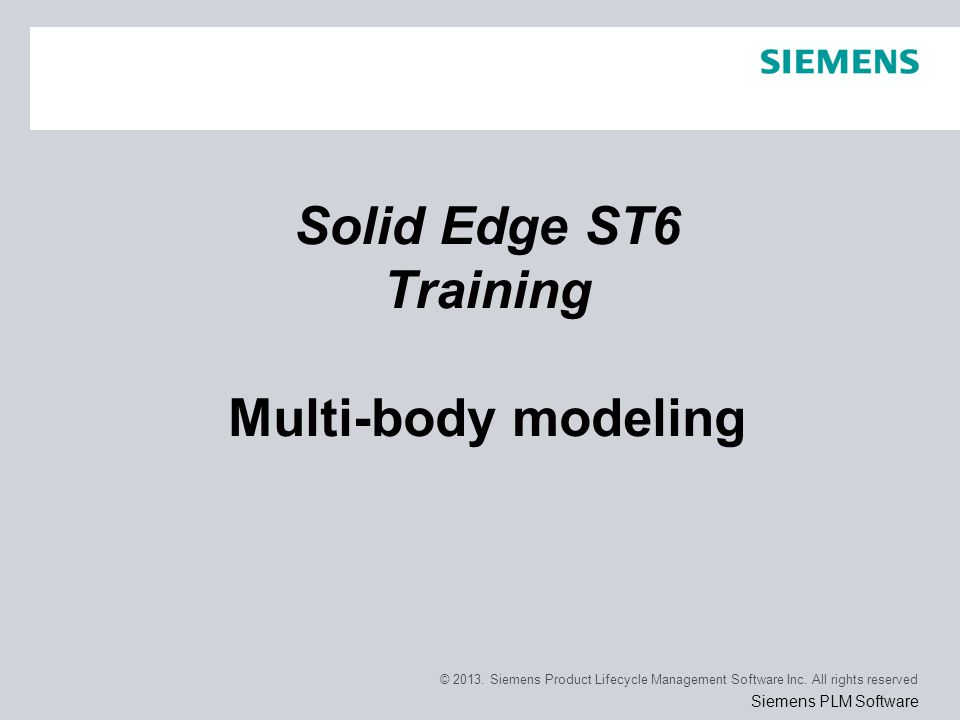 SIEMENS

Solid Edge ST6
Training

Multi-body modeling

© 2013. Siemens Product Lifecycle Management Software Inc. All rights reserved

Siemens PLM Software